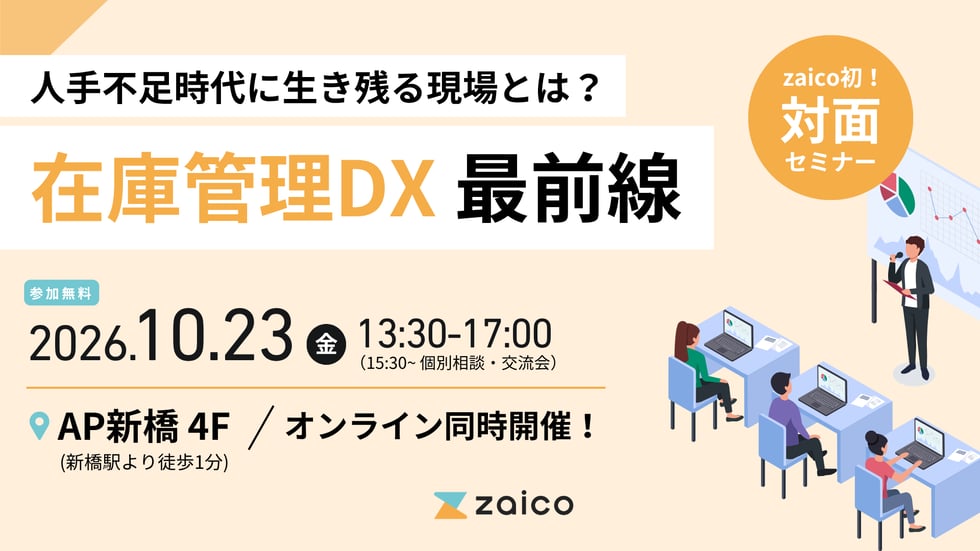 人手不足時代に生き残る現場とは？

在庫管理DX 最前線

zaico初！
対面
セミナー

参加無料

2026.10.23 金 13:30-17:00
(15:30~ 個別相談・交流会)

AP新橋 4F
(新橋駅より徒歩1分)
／ オンライン同時開催！

zaico